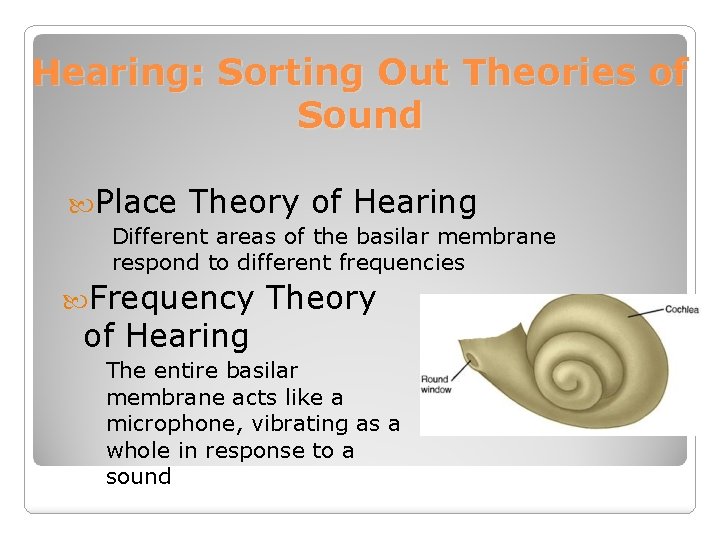 Hearing: Sorting Out Theories of Sound

Place Theory of Hearing

Different areas of the basilar membrane respond to different frequencies

Frequency Theory of Hearing

The entire basilar membrane acts like a microphone, vibrating as a whole in response to a sound

Cochlea

Round window